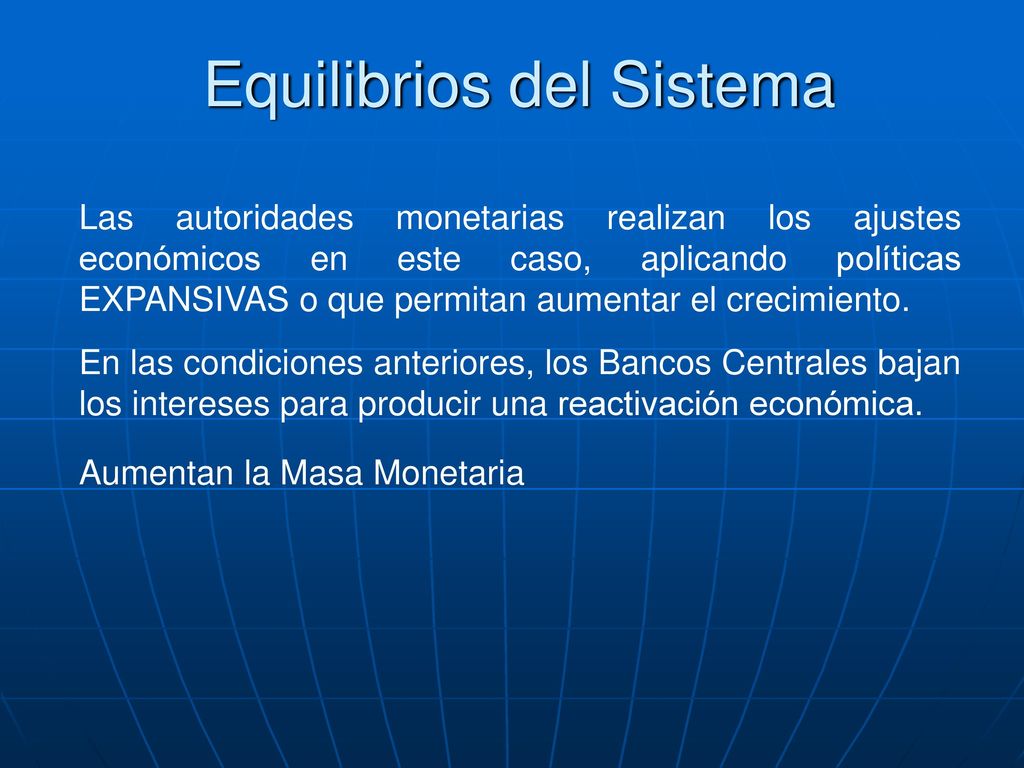 Equilibrios del Sistema

Las autoridades monetarias realizan los ajustes económicos en este caso, aplicando políticas EXPANSIVAS o que permitan aumentar el crecimiento.

En las condiciones anteriores, los Bancos Centrales bajan los intereses para producir una reactivación económica.

Aumentan la Masa Monetaria